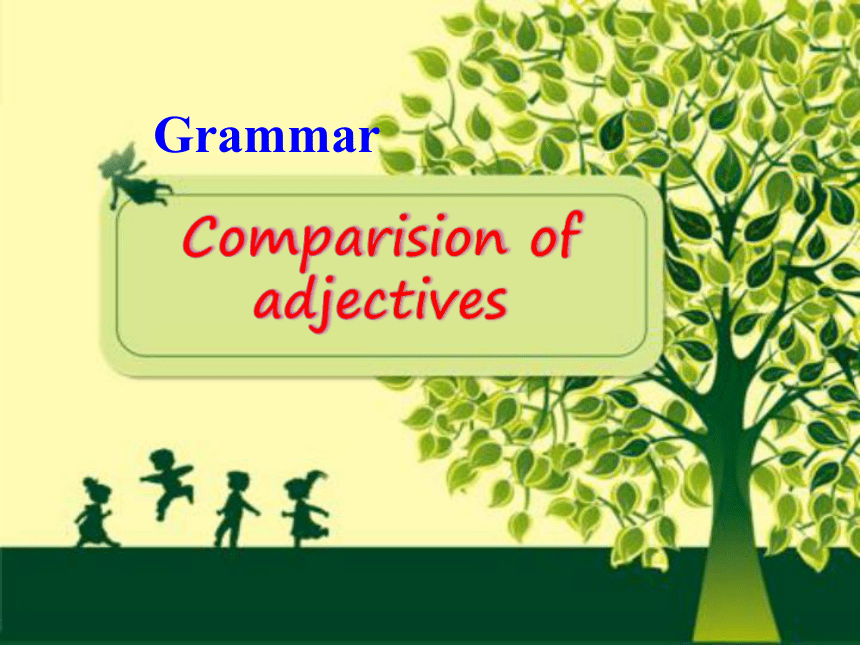 Grammar

Comparision of adjectives